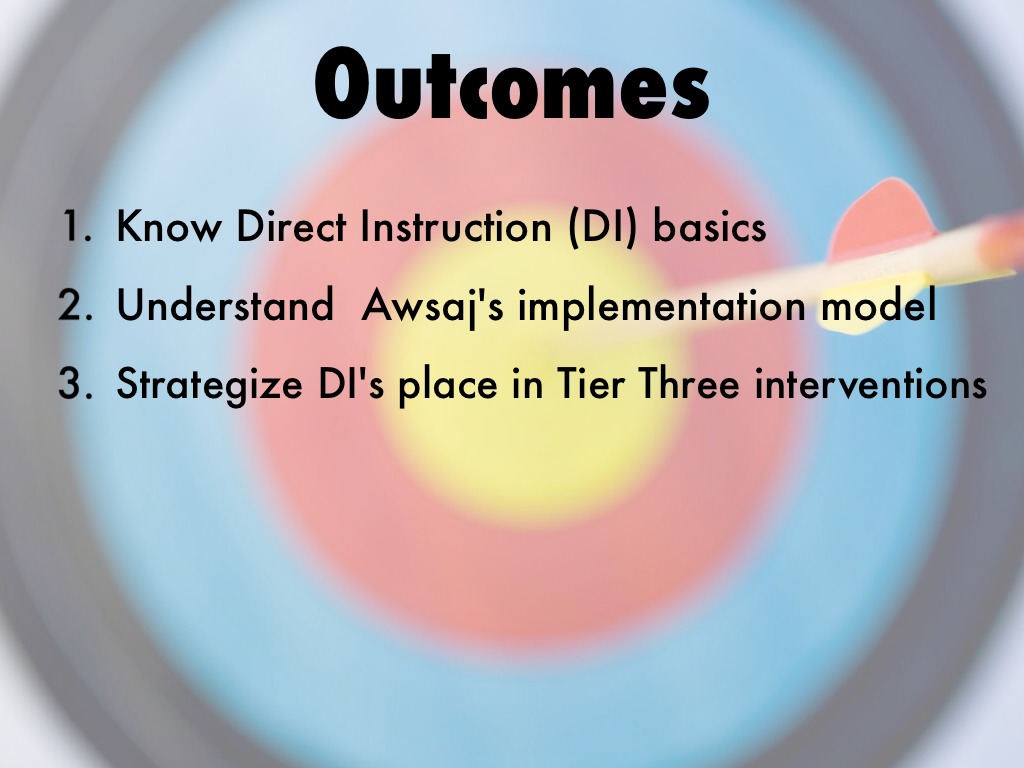 Outcomes

1. Know Direct Instruction (DI) basics
2. Understand Awsaj's implementation model
3. Strategize DI's place in Tier Three interventions